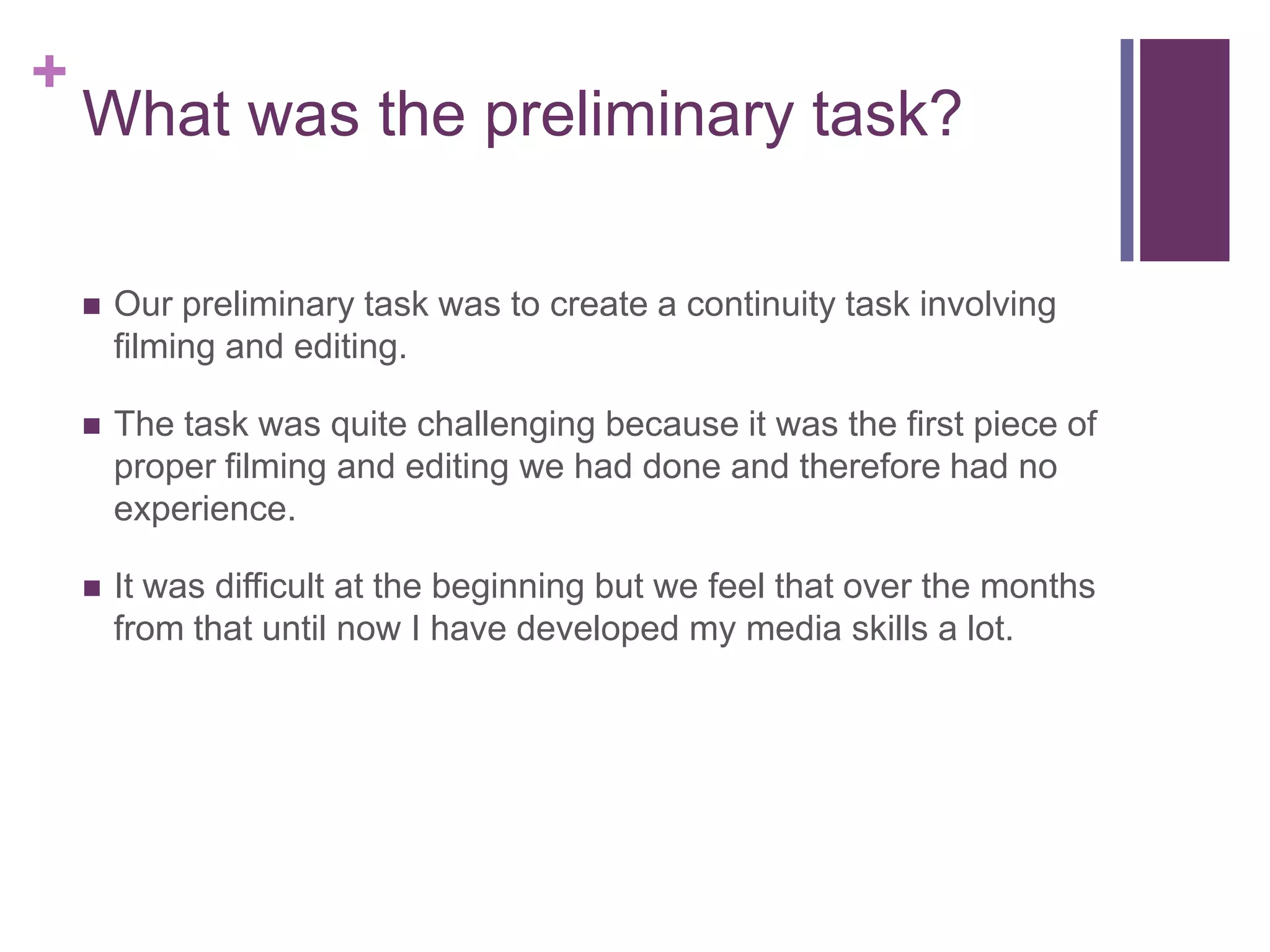 +
What was the preliminary task?

■ Our preliminary task was to create a continuity task involving filming and editing.

■ The task was quite challenging because it was the first piece of proper filming and editing we had done and therefore had no experience.

■ It was difficult at the beginning but we feel that over the months from that until now I have developed my media skills a lot.